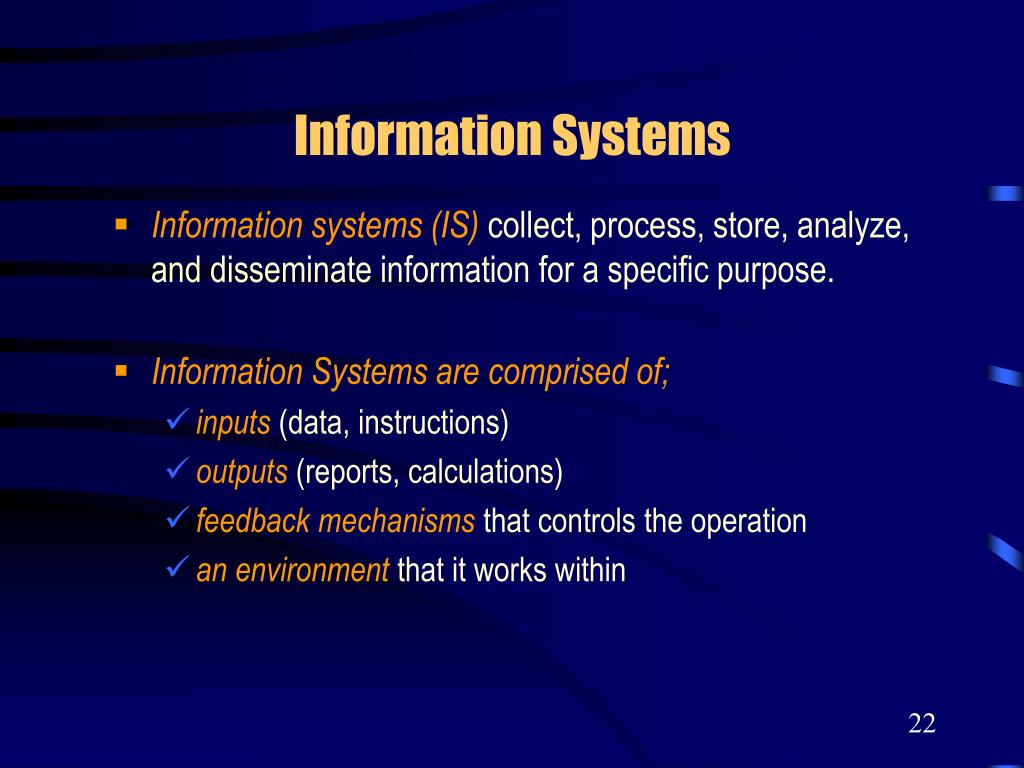 Information Systems

▪ Information systems (IS) collect, process, store, analyze, and disseminate information for a specific purpose.

▪ Information Systems are comprised of;
✓ inputs (data, instructions)
✓ outputs (reports, calculations)
✓ feedback mechanisms that controls the operation
✓ an environment that it works within

22